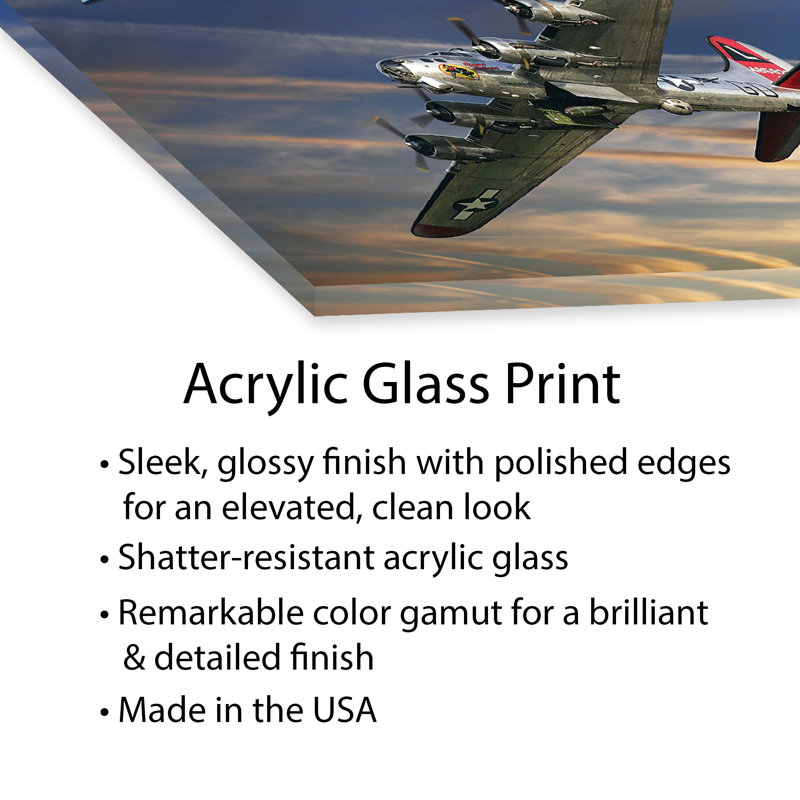 Acrylic Glass Print

• Sleek, glossy finish with polished edges for an elevated, clean look

• Shatter-resistant acrylic glass

• Remarkable color gamut for a brilliant & detailed finish

• Made in the USA